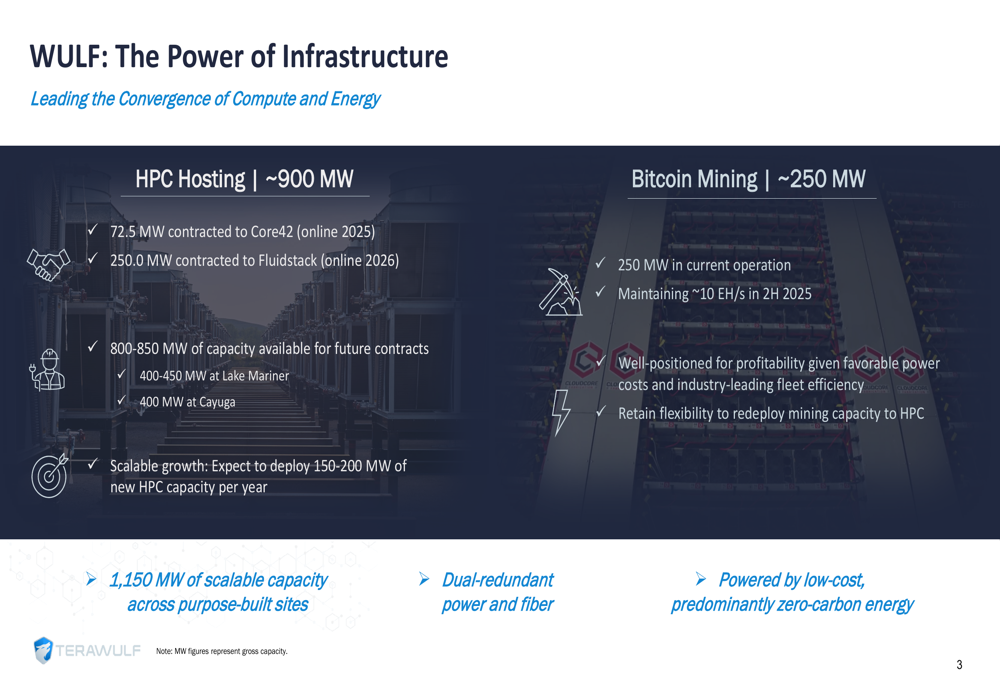 WULF: The Power of Infrastructure

Leading the Convergence of Compute and Energy

HPC Hosting | ~900 MW

✓ 72.5 MW contracted to Core42 (online 2025)
✓ 250.0 MW contracted to Fluidstack (online 2026)

✓ 800-850 MW of capacity available for future contracts
✓ 400-450 MW at Lake Mariner
✓ 400 MW at Cayuga

✓ Scalable growth: Expect to deploy 150-200 MW of new HPC capacity per year

Bitcoin Mining | ~250 MW

✓ 250 MW in current operation
✓ Maintaining ~10 EH/s in 2H 2025

✓ Well-positioned for profitability given favorable power costs and industry-leading fleet efficiency
✓ Retain flexibility to redeploy mining capacity to HPC

➢ 1,150 MW of scalable capacity across purpose-built sites

➢ Dual-redundant power and fiber

➢ Powered by low-cost, predominantly zero-carbon energy

TERAWULF

Note: MW figures represent gross capacity.

3